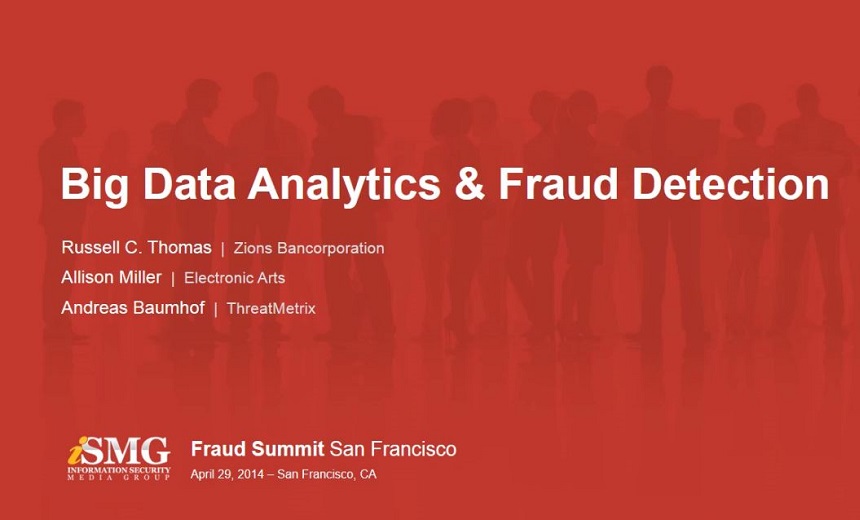 Big Data Analytics & Fraud Detection

Russell C. Thomas | Zions Bancorporation

Allison Miller | Electronic Arts

Andreas Baumhof | ThreatMetrix

iSMG INFORMATION SECURITY MEDIA GROUP

Fraud Summit San Francisco

April 29, 2014 – San Francisco, CA